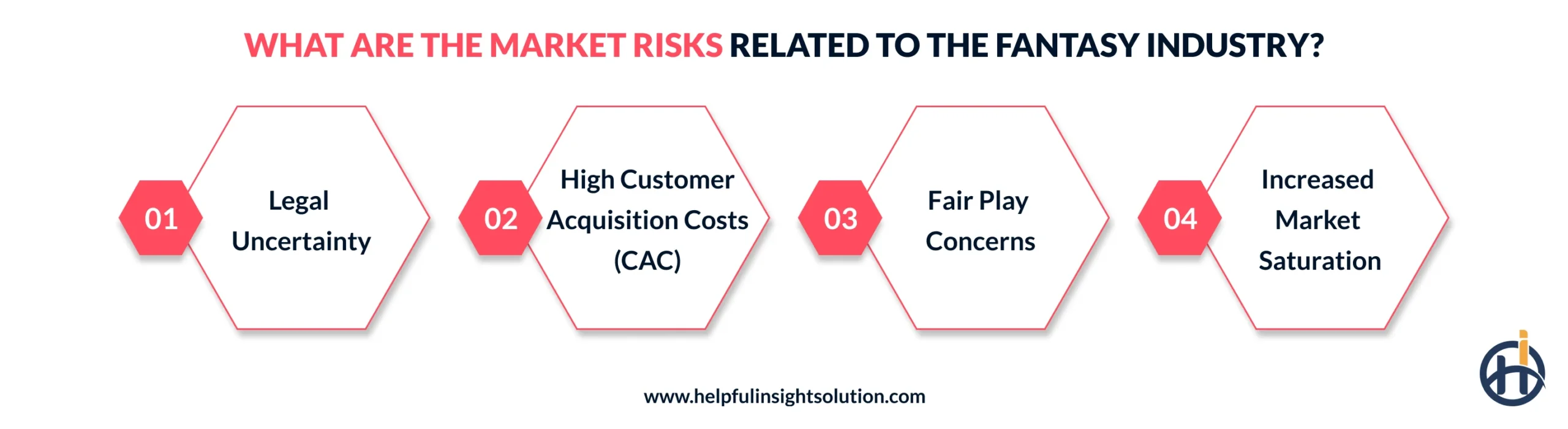 WHAT ARE THE MARKET RISKS RELATED TO THE FANTASY INDUSTRY?

01 Legal Uncertainty

02 High Customer Acquisition Costs (CAC)

03 Fair Play Concerns

04 Increased Market Saturation

www.helpfulinsightsolution.com